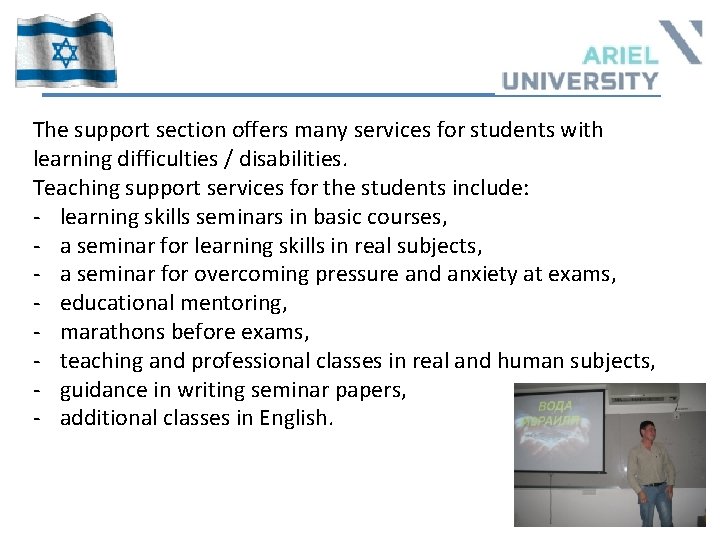 ARIEL UNIVERSITY

The support section offers many services for students with learning difficulties / disabilities.
Teaching support services for the students include:
- learning skills seminars in basic courses,
- a seminar for learning skills in real subjects,
- a seminar for overcoming pressure and anxiety at exams,
- educational mentoring,
- marathons before exams,
- teaching and professional classes in real and human subjects,
- guidance in writing seminar papers,
- additional classes in English.

ВОДА ИЗРАИЛЯ